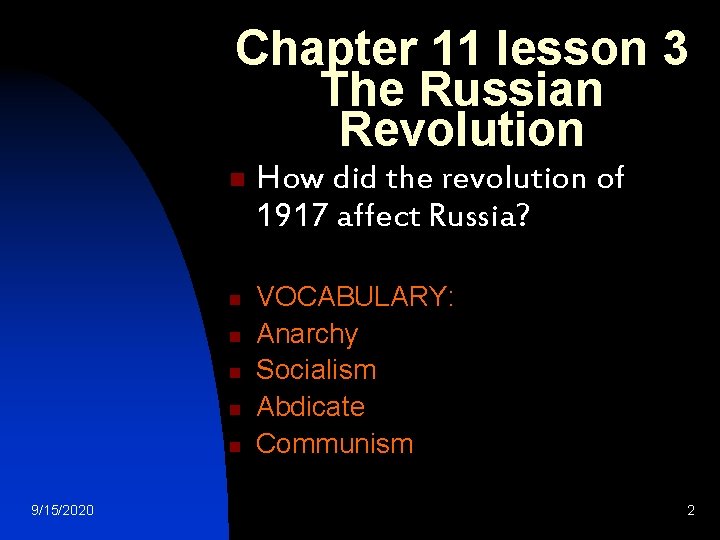 Chapter 11 lesson 3 The Russian Revolution

How did the revolution of 1917 affect Russia?

VOCABULARY:
Anarchy
Socialism
Abdicate
Communism

9/15/2020

2